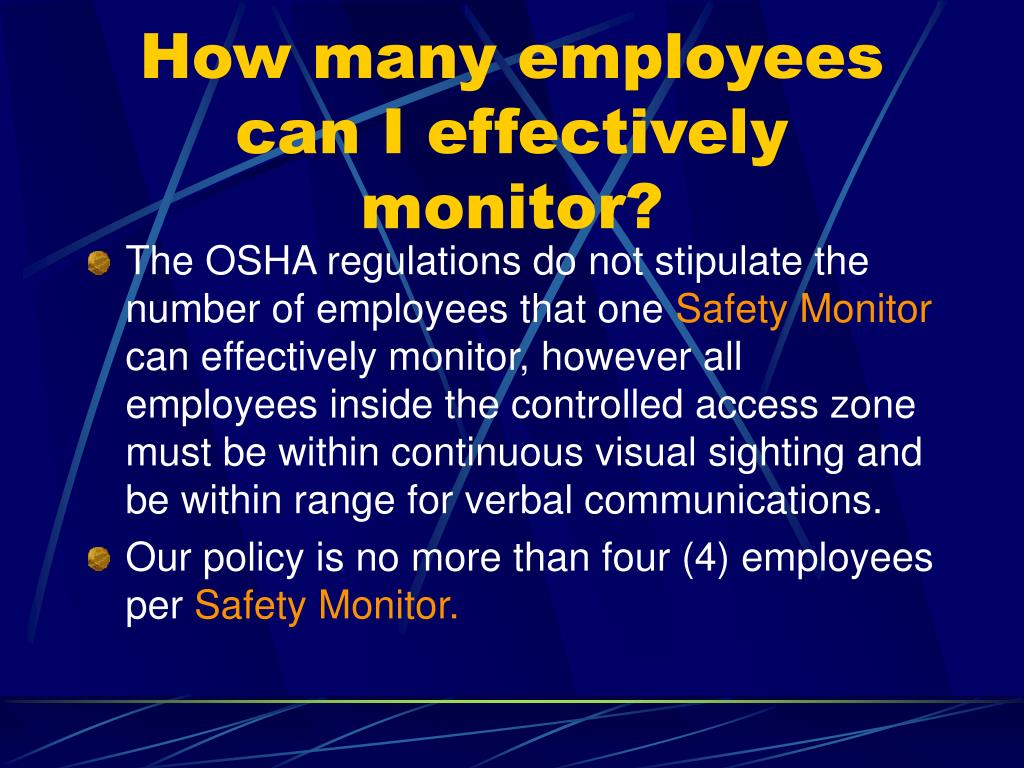 How many employees can I effectively monitor?

The OSHA regulations do not stipulate the number of employees that one Safety Monitor can effectively monitor, however all employees inside the controlled access zone must be within continuous visual sighting and be within range for verbal communications.

Our policy is no more than four (4) employees per Safety Monitor.